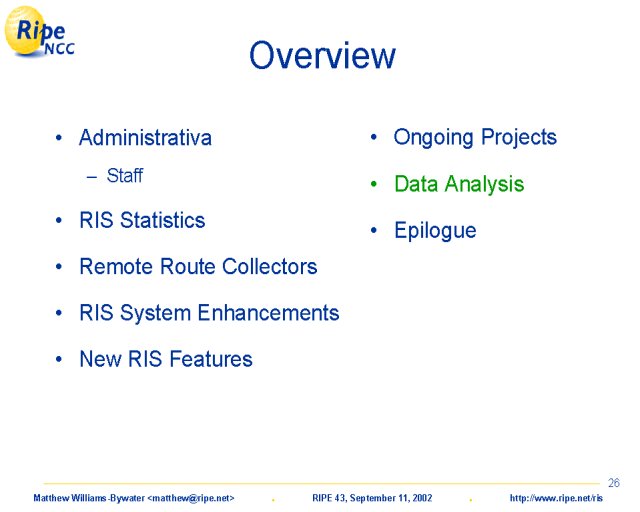 Ripe NCC

Overview

• Administrativa
– Staff
• RIS Statistics
• Remote Route Collectors
• RIS System Enhancements
• New RIS Features

• Ongoing Projects
• Data Analysis
• Epilogue

26

Matthew Williams-Bywater <matthew@ripe.net> . RIPE 43, September 11, 2002 . http://www.ripe.net/ris